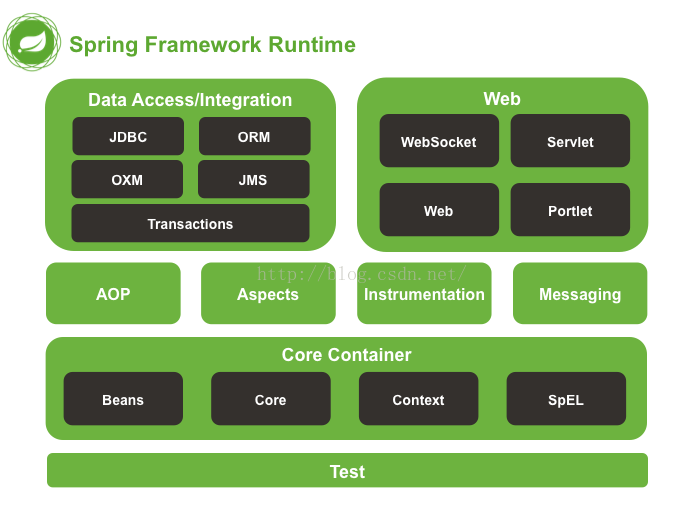 Spring Framework Runtime

Data Access/Integration

JDBC

ORM

OXM

JMS

Transactions

Web

WebSocket

Servlet

Web

Portlet

http://blog.csdn.net/

AOP

Aspects

Instrumentation

Messaging

Core Container

Beans

Core

Context

SpEL

Test